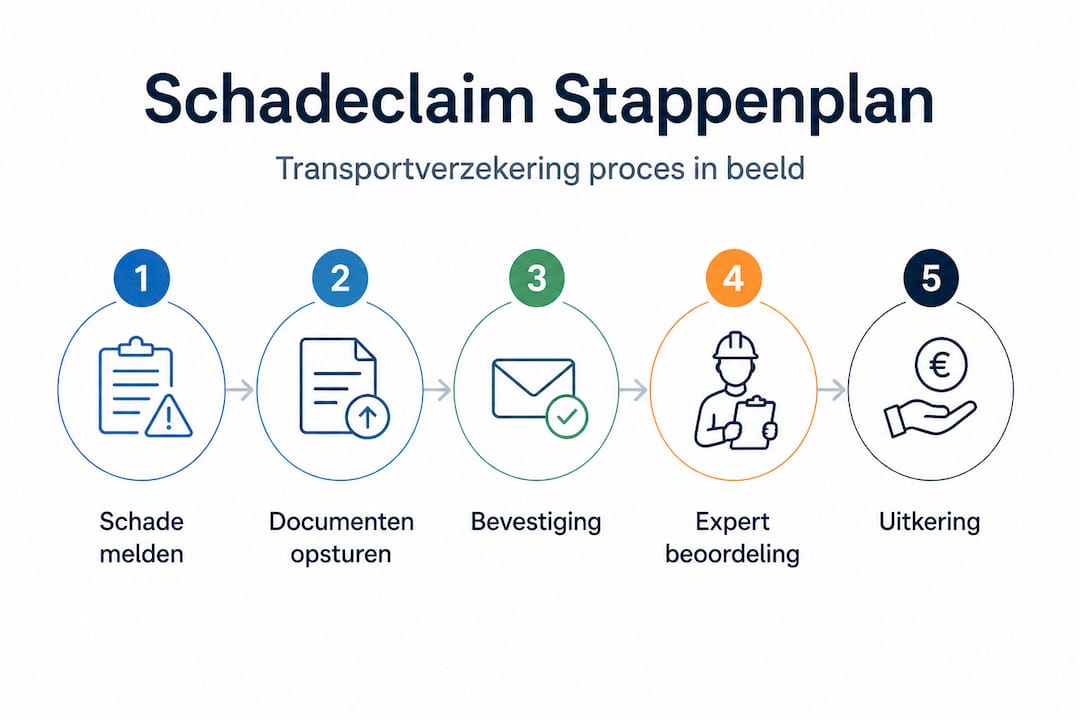 Schadeclaim Stappenplan

Transportverzekering proces in beeld

1

Schade melden

2

Documenten opsturen

3

Bevestiging

4

Expert beoordeling

5

€

Uitkering